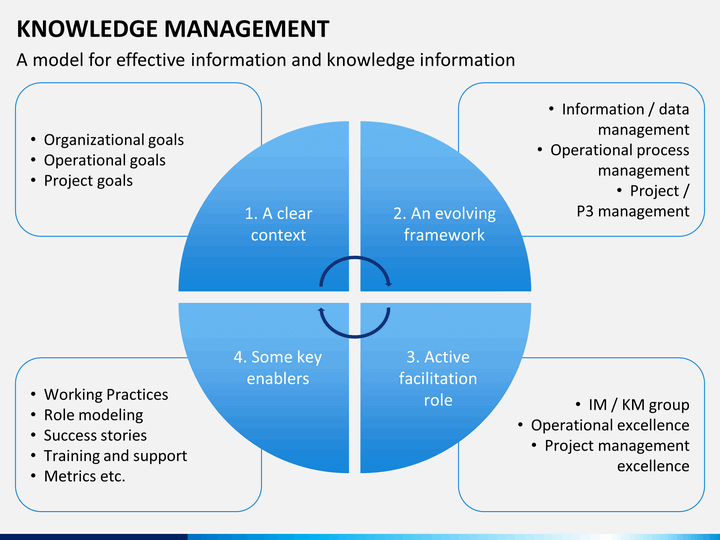 KNOWLEDGE MANAGEMENT

A model for effective information and knowledge information

• Organizational goals
• Operational goals
• Project goals

1. A clear context

2. An evolving framework

• Information / data management
• Operational process management
• Project / P3 management

4. Some key enablers

3. Active facilitation role

• Working Practices
• Role modeling
• Success stories
• Training and support
• Metrics etc.

• IM / KM group
• Operational excellence
• Project management excellence